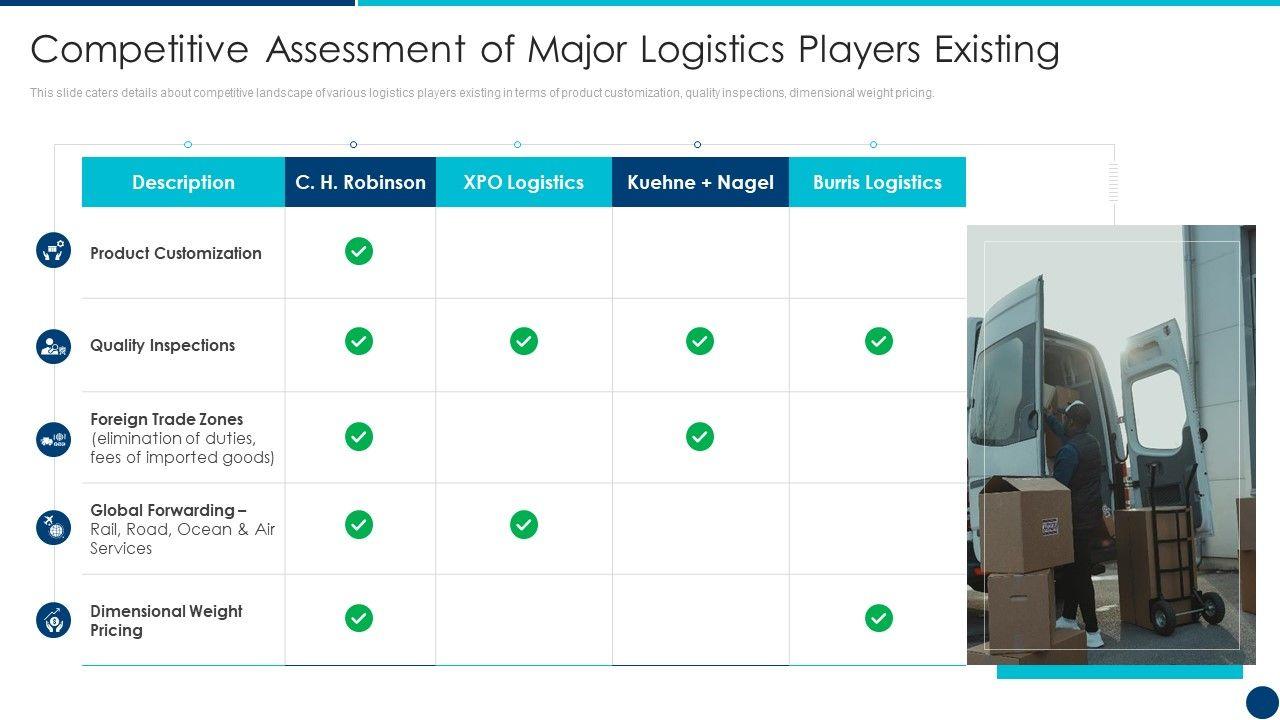 Competitive Assessment of Major Logistics Players Existing

This slide caters details about competitive landscape of various logistics players existing in terms of product customization, quality inspections, dimensional weight pricing.

| Description | C. H. Robinson | XPO Logistics | Kuehne + Nagel | Burris Logistics |
|---|---|---|---|---|
| Product Customization | ✓ | | | |
| Quality Inspections | ✓ | ✓ | ✓ | ✓ |
| Foreign Trade Zones (elimination of duties, fees of imported goods) | ✓ | | ✓ | |
| Global Forwarding – Rail, Road, Ocean & Air Services | ✓ | ✓ | | |
| Dimensional Weight Pricing | ✓ | | | ✓ |